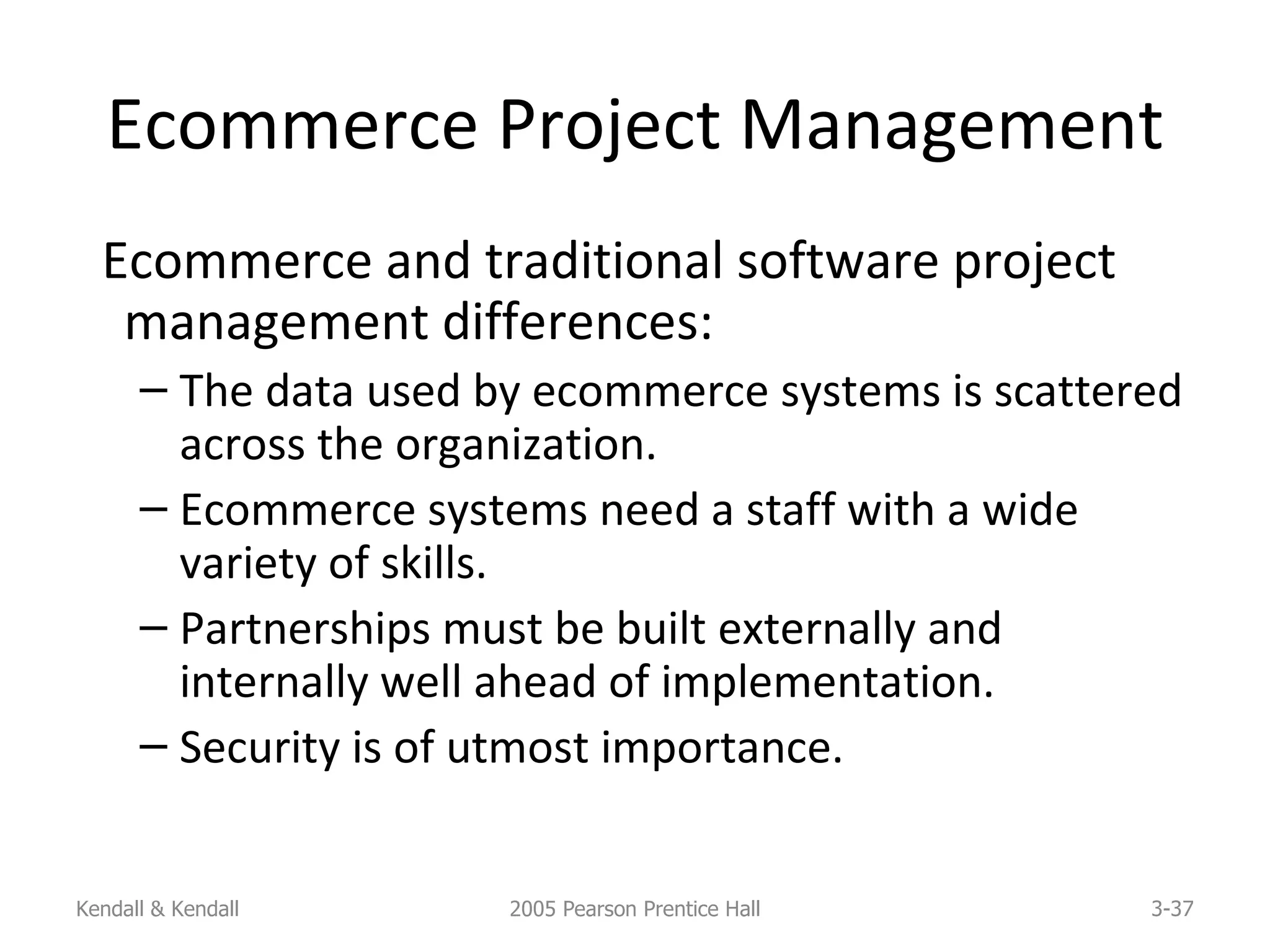 Ecommerce Project Management

Ecommerce and traditional software project management differences:

– The data used by ecommerce systems is scattered across the organization.

– Ecommerce systems need a staff with a wide variety of skills.

– Partnerships must be built externally and internally well ahead of implementation.

– Security is of utmost importance.

Kendall & Kendall

2005 Pearson Prentice Hall

3-37